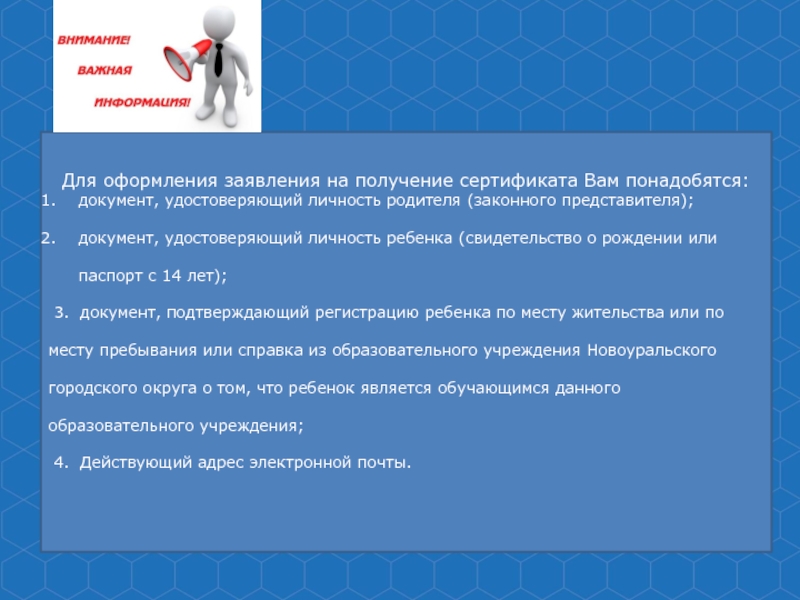 ВНИМАНИЕ!
ВАЖНАЯ
ИНФОРМАЦИЯ!

Для оформления заявления на получение сертификата Вам понадобятся:

1. документ, удостоверяющий личность родителя (законного представителя);

2. документ, удостоверяющий личность ребенка (свидетельство о рождении или паспорт с 14 лет);

3. документ, подтверждающий регистрацию ребенка по месту жительства или по месту пребывания или справка из образовательного учреждения Новоуральского городского округа о том, что ребенок является обучающимся данного образовательного учреждения;

4. Действующий адрес электронной почты.